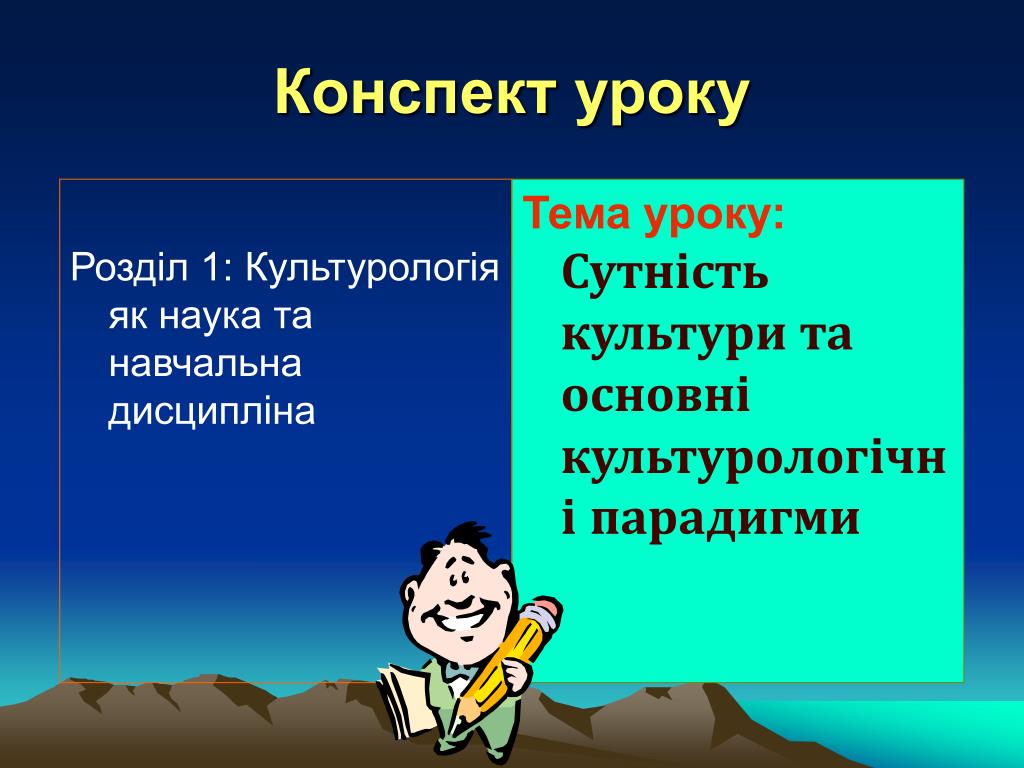 Конспект уроку

Розділ 1: Культурологія як наука та навчальна дисципліна

Тема уроку:
Сутність культури та основні культурологічні парадигми